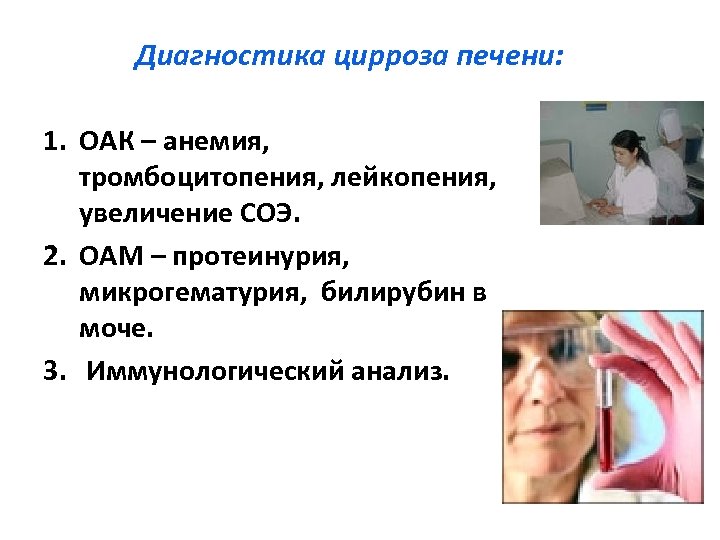 Диагностика цирроза печени:

1. ОАК – анемия, тромбоцитопения, лейкопения, увеличение СОЭ.
2. ОАМ – протеинурия, микрогематурия, билирубин в моче.
3. Иммунологический анализ.